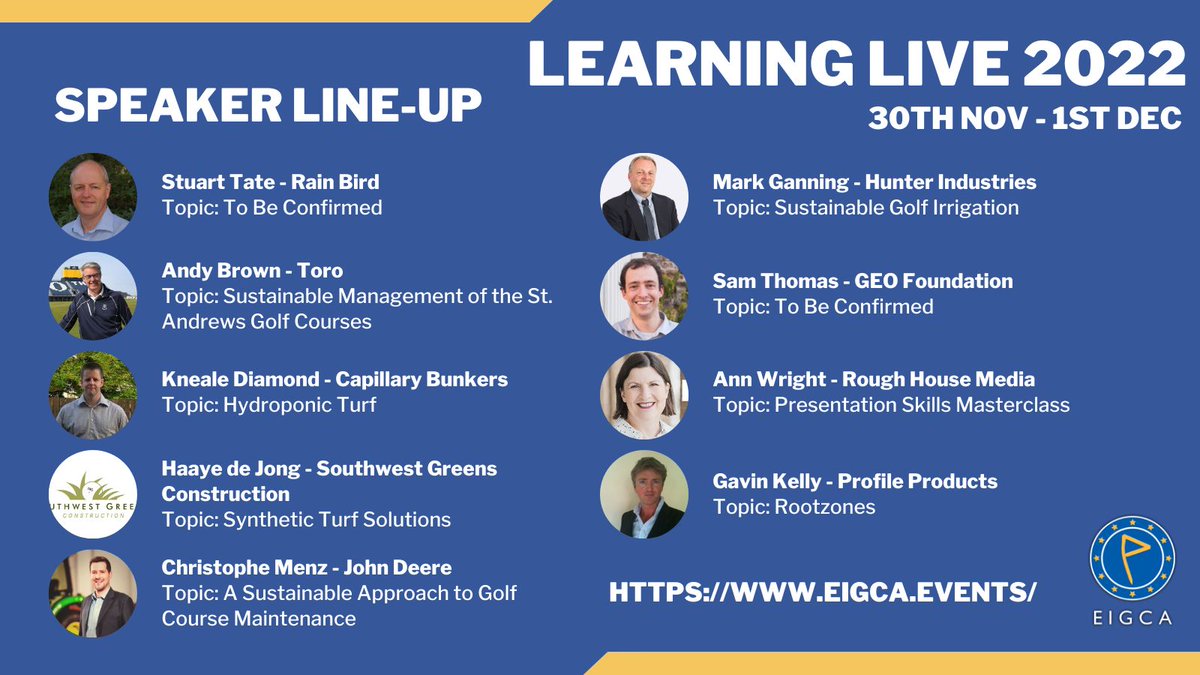 LEARNING LIVE 2022
30TH NOV - 1ST DEC

SPEAKER LINE-UP

Stuart Tate - Rain Bird
Topic: To Be Confirmed

Andy Brown - Toro
Topic: Sustainable Management of the St. Andrews Golf Courses

Kneale Diamond - Capillary Bunkers
Topic: Hydroponic Turf

UTHWEST GREE
CONSTRUCTION

Haaye de Jong - Southwest Greens Construction
Topic: Synthetic Turf Solutions

Christophe Menz - John Deere
Topic: A Sustainable Approach to Golf Course Maintenance

Mark Ganning - Hunter Industries
Topic: Sustainable Golf Irrigation

Sam Thomas - GEO Foundation
Topic: To Be Confirmed

Ann Wright - Rough House Media
Topic: Presentation Skills Masterclass

Gavin Kelly - Profile Products
Topic: Rootzones

HTTPS://WWW.EIGCA.EVENTS/

EIGCA